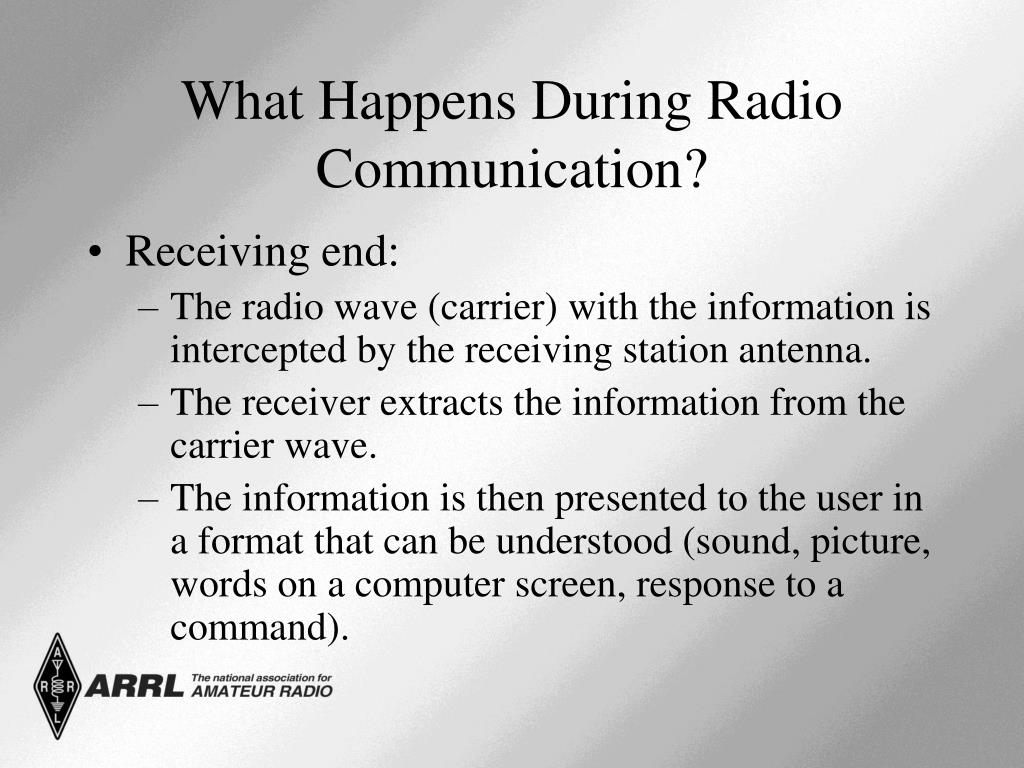 What Happens During Radio Communication?

• Receiving end:
– The radio wave (carrier) with the information is intercepted by the receiving station antenna.
– The receiver extracts the information from the carrier wave.
– The information is then presented to the user in a format that can be understood (sound, picture, words on a computer screen, response to a command).

A R R L
ARRL The national association for AMATEUR RADIO